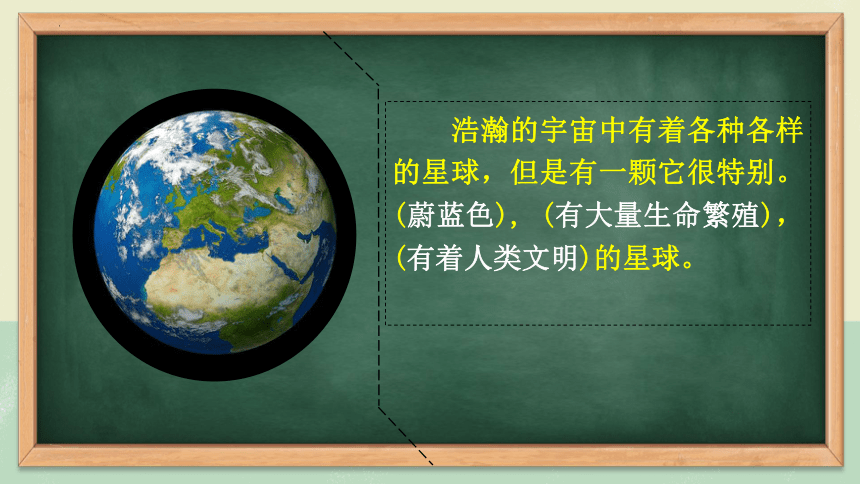 浩瀚的宇宙中有着各种各样的星球，但是有一颗它很特别。(蔚蓝色)，(有大量生命繁殖)，(有着人类文明)的星球。